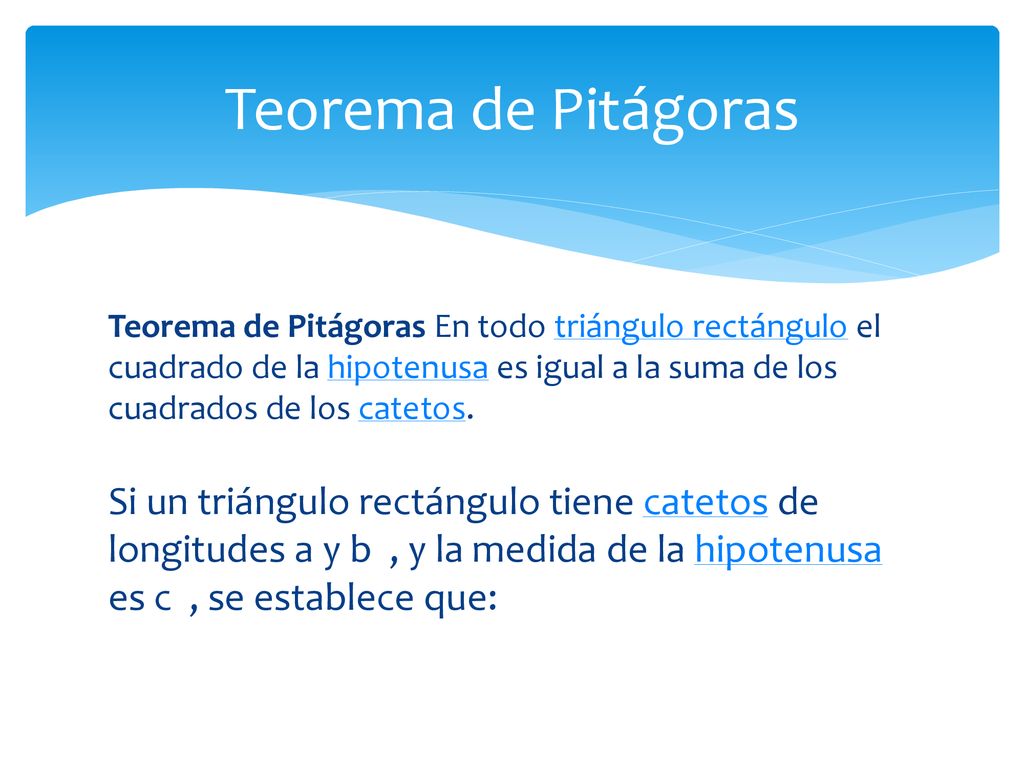 Teorema de Pitágoras

Teorema de Pitágoras En todo triángulo rectángulo el cuadrado de la hipotenusa es igual a la suma de los cuadrados de los catetos.

Si un triángulo rectángulo tiene catetos de longitudes a y b , y la medida de la hipotenusa es c , se establece que: